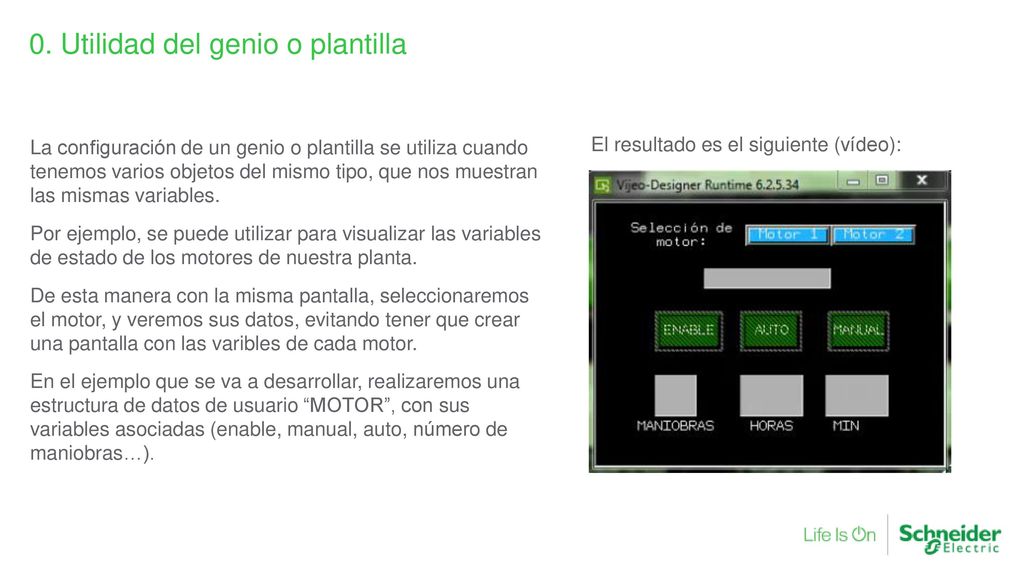 0. Utilidad del genio o plantilla

La configuración de un genio o plantilla se utiliza cuando tenemos varios objetos del mismo tipo, que nos muestran las mismas variables.

Por ejemplo, se puede utilizar para visualizar las variables de estado de los motores de nuestra planta.

De esta manera con la misma pantalla, seleccionaremos el motor, y veremos sus datos, evitando tener que crear una pantalla con las varibles de cada motor.

En el ejemplo que se va a desarrollar, realizaremos una estructura de datos de usuario “MOTOR”, con sus variables asociadas (enable, manual, auto, número de maniobras…).

El resultado es el siguiente (vídeo):

Vijeo-Designer Runtime 6.2.5.34

Selección de motor:

Motor 1

Motor 2

ENABLE

AUTO

MANUAL

MANIOBRAS

HORAS

MIN

Life Is On

Schneider Electric